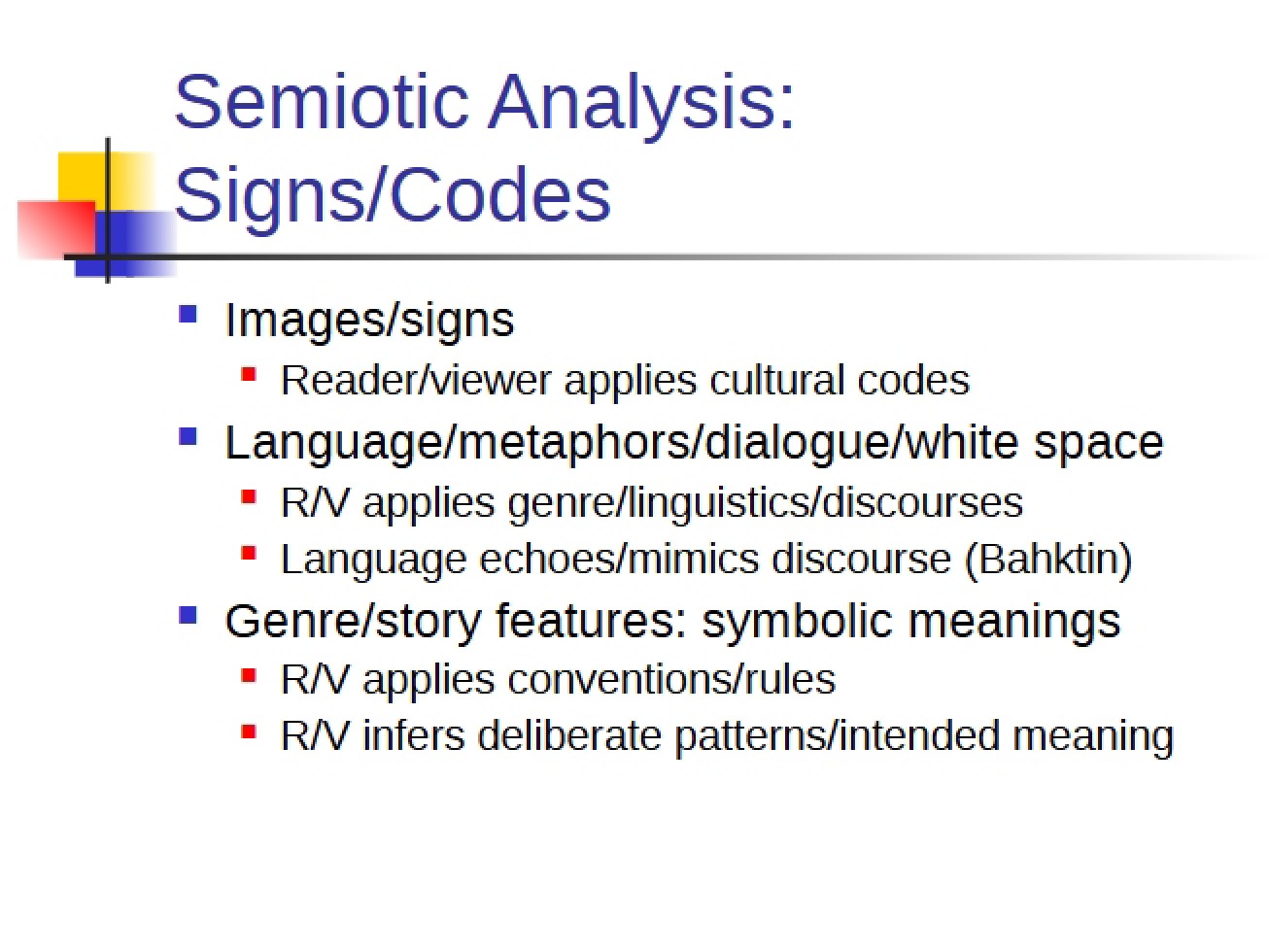 Semiotic Analysis: Signs/Codes

- Images/signs
  - Reader/viewer applies cultural codes
- Language/metaphors/dialogue/white space
  - R/V applies genre/linguistics/discourses
  - Language echoes/mimics discourse (Bahktin)
- Genre/story features: symbolic meanings
  - R/V applies conventions/rules
  - R/V infers deliberate patterns/intended meaning